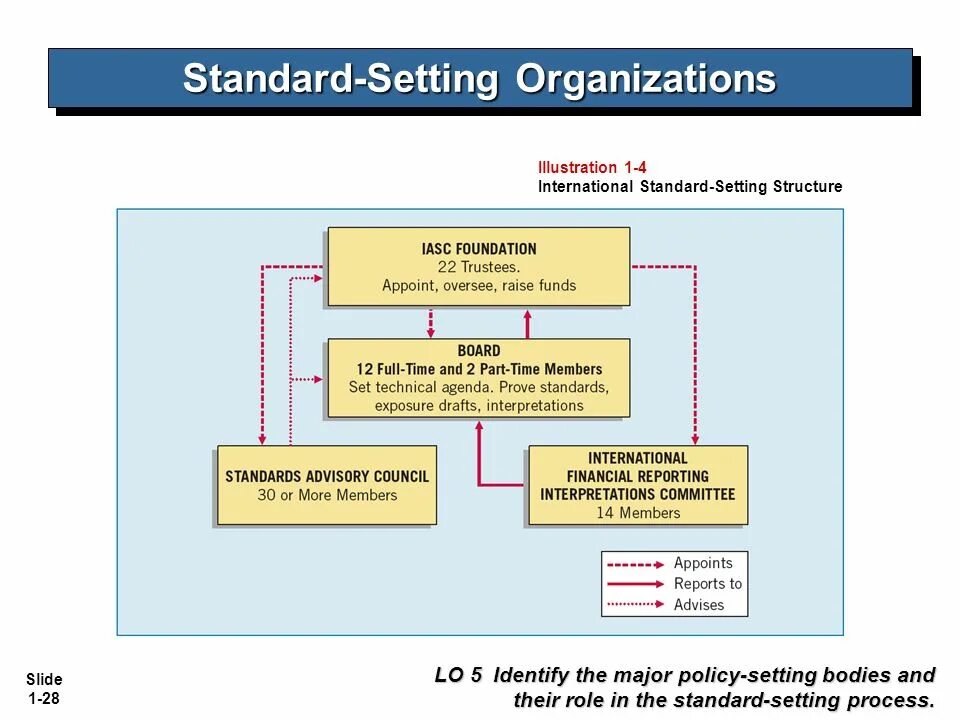 Standard-Setting Organizations

Illustration 1-4
International Standard-Setting Structure

IASC FOUNDATION
22 Trustees.
Appoint, oversee, raise funds

BOARD
12 Full-Time and 2 Part-Time Members
Set technical agenda. Prove standards, exposure drafts, interpretations

STANDARDS ADVISORY COUNCIL
30 or More Members

INTERNATIONAL FINANCIAL REPORTING INTERPRETATIONS COMMITTEE
14 Members

Appoints
Reports to
Advises

Slide 1-28

LO 5 Identify the major policy-setting bodies and their role in the standard-setting process.